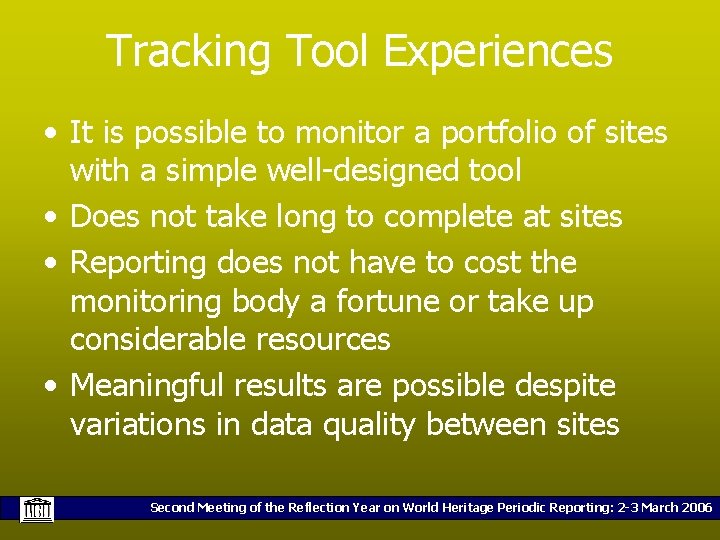 Tracking Tool Experiences

• It is possible to monitor a portfolio of sites with a simple well-designed tool

• Does not take long to complete at sites

• Reporting does not have to cost the monitoring body a fortune or take up considerable resources

• Meaningful results are possible despite variations in data quality between sites

Second Meeting of the Reflection Year on World Heritage Periodic Reporting: 2-3 March 2006